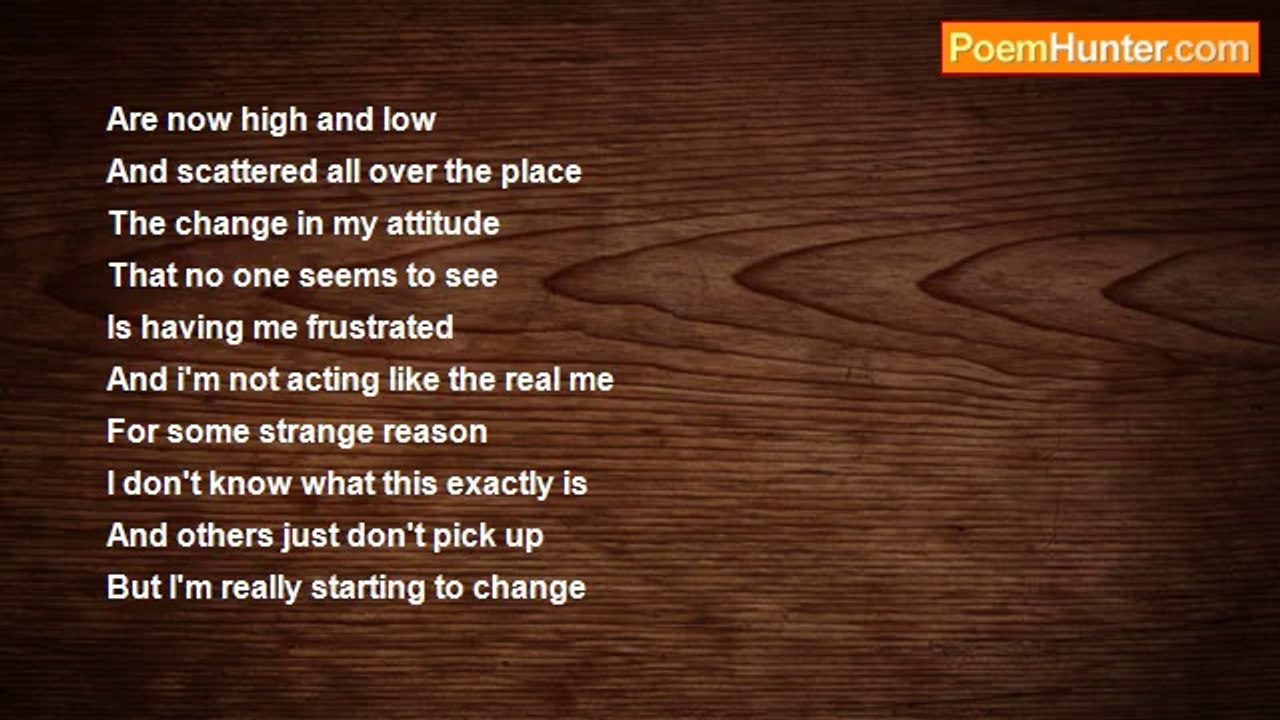 PoemHunter.com

Are now high and low
And scattered all over the place
The change in my attitude
That no one seems to see
Is having me frustrated
And i'm not acting like the real me
For some strange reason
I don't know what this exactly is
And others just don't pick up
But I'm really starting to change